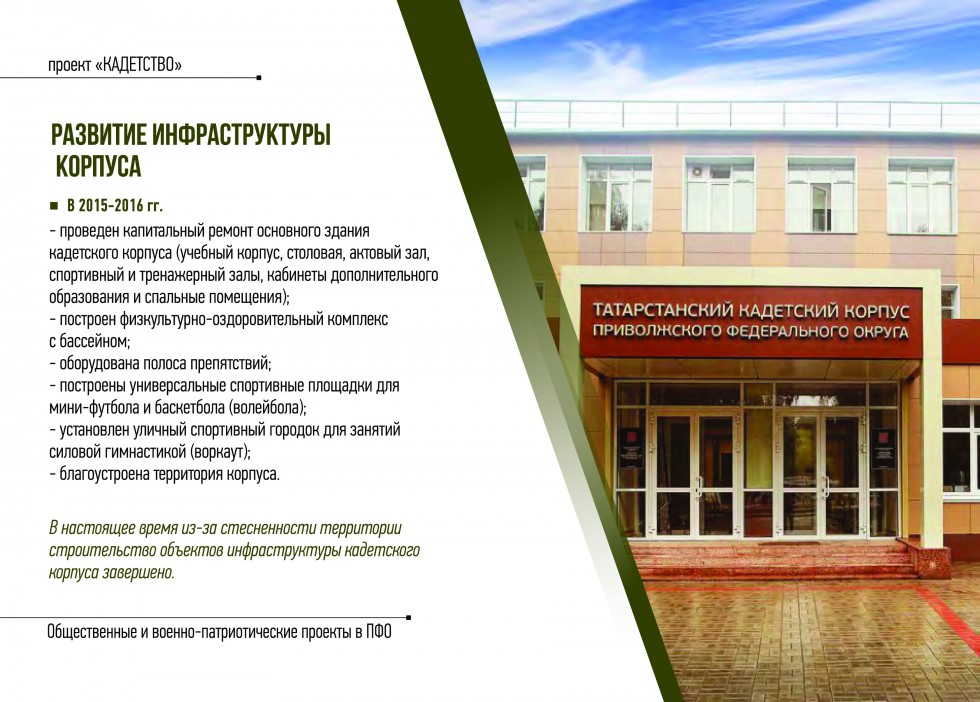 проект «КАДЕТСТВО»

РАЗВИТИЕ ИНФРАСТРУКТУРЫ КОРПУСА

В 2015-2016 гг.
- проведен капитальный ремонт основного здания кадетского корпуса (учебный корпус, столовая, актовый зал, спортивный и тренажерный залы, кабинеты дополнительного образования и спальные помещения);
- построен физкультурно-оздоровительный комплекс с бассейном;
- оборудована полоса препятствий;
- построены универсальные спортивные площадки для мини-футбола и баскетбола (волейбола);
- установлен уличный спортивный городок для занятий силовой гимнастикой (воркаут);
- благоустроена территория корпуса.

В настоящее время из-за стесненности территории строительство объектов инфраструктуры кадетского корпуса завершено.

Общественные и военно-патриотические проекты в ПФО

ТАТАРСТАНСКИЙ КАДЕТСКИЙ КОРПУС ПРИВОЛЖСКОГО ФЕДЕРАЛЬНОГО ОКРУГА